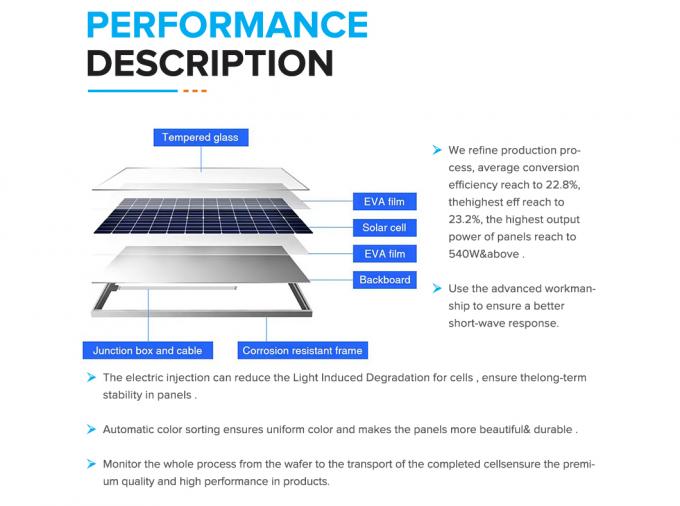 PERFORMANCE
DESCRIPTION

Tempered glass

EVA film

Solar cell

EVA film

Backboard

Junction box and cable

Corrosion resistant frame

We refine production process, average conversion efficiency reach to 22.8%, thehighest eff reach to 23.2%, the highest output power of panels reach to 540W&above .

Use the advanced workmanship to ensure a better short-wave response.

The electric injection can reduce the Light Induced Degradation for cells , ensure thelong-term stability in panels .

Automatic color sorting ensures uniform color and makes the panels more beautiful& durable .

Monitor the whole process from the wafer to the transport of the completed cellsensure the premium quality and high performance in products.